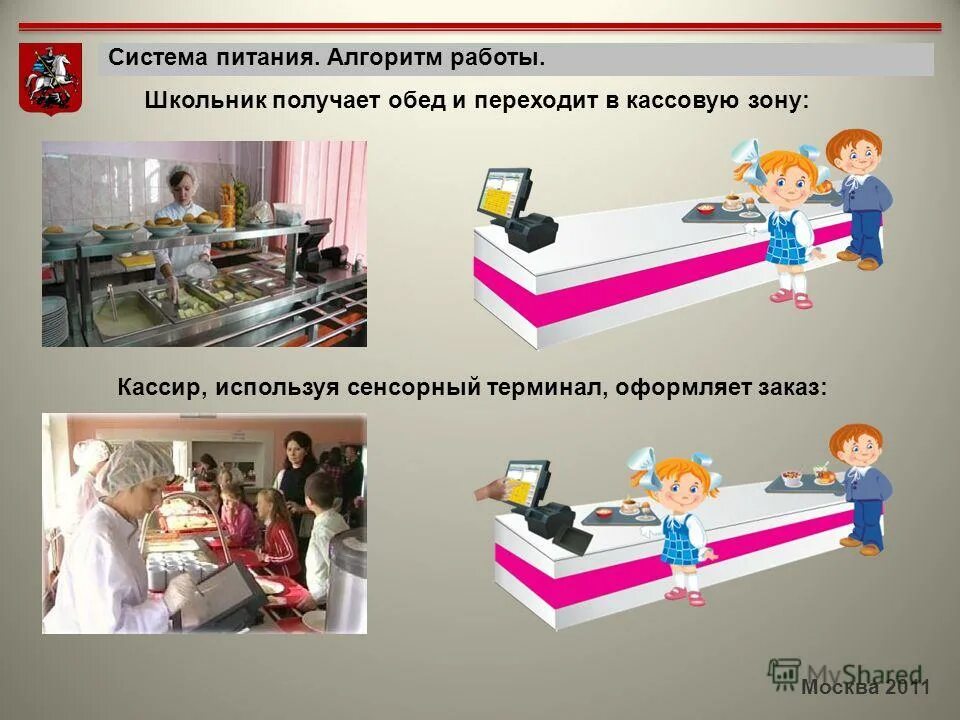 Система питания. Алгоритм работы.

Школьник получает обед и переходит в кассовую зону:

Кассир, используя сенсорный терминал, оформляет заказ:

MyShared

Москва 2011